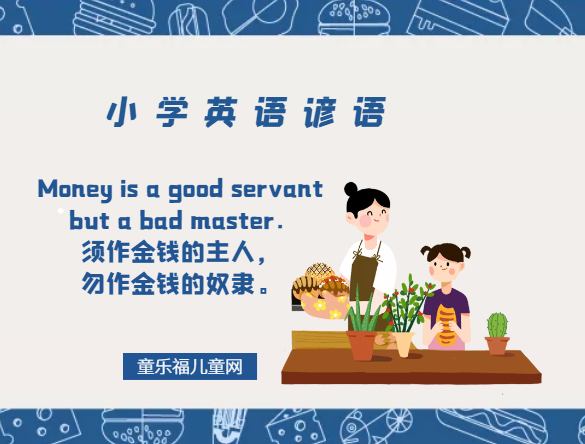 小学英语谚语

Money is a good servant but a bad master.
须作金钱的主人，
勿作金钱的奴隶。

童乐福儿童网